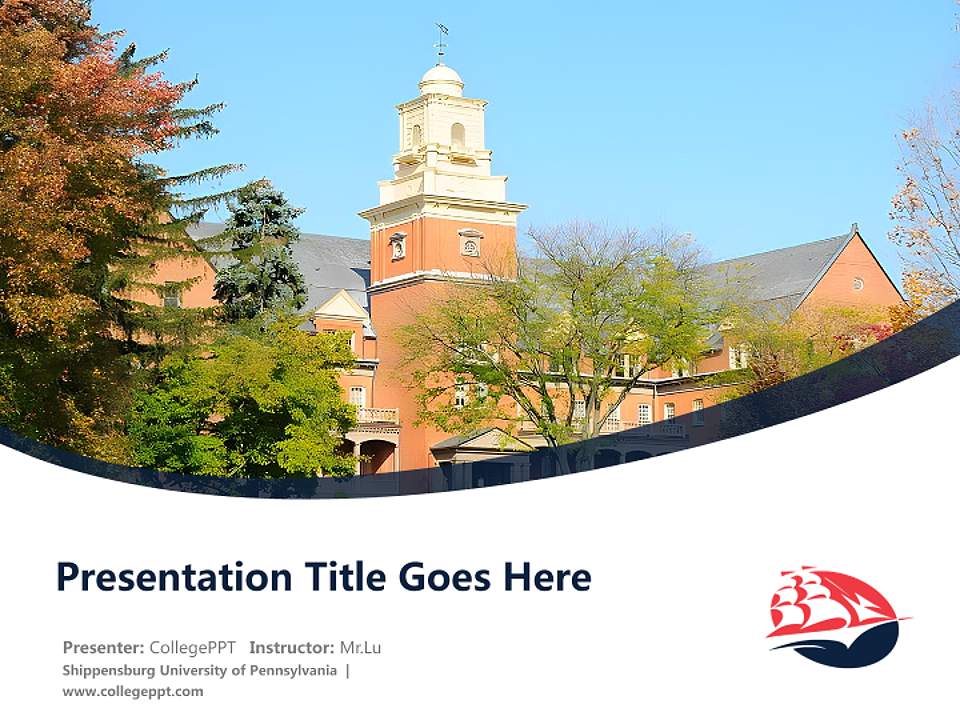 Presentation Title Goes Here

Presenter: CollegePPT Instructor: Mr.Lu
Shippensburg University of Pennsylvania |
www.collegeppt.com